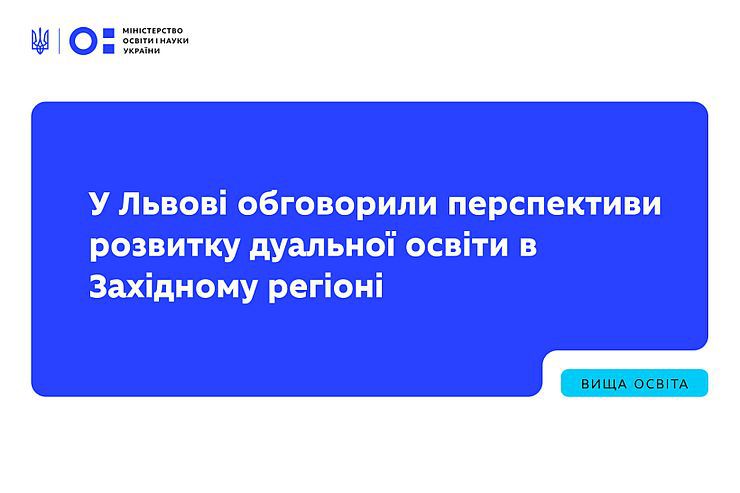 МІНІСТЕРСТВО ОСВІТИ І НАУКИ УКРАЇНИ

У Львові обговорили перспективи розвитку дуальної освіти в Західному регіоні

ВИЩА ОСВІТА